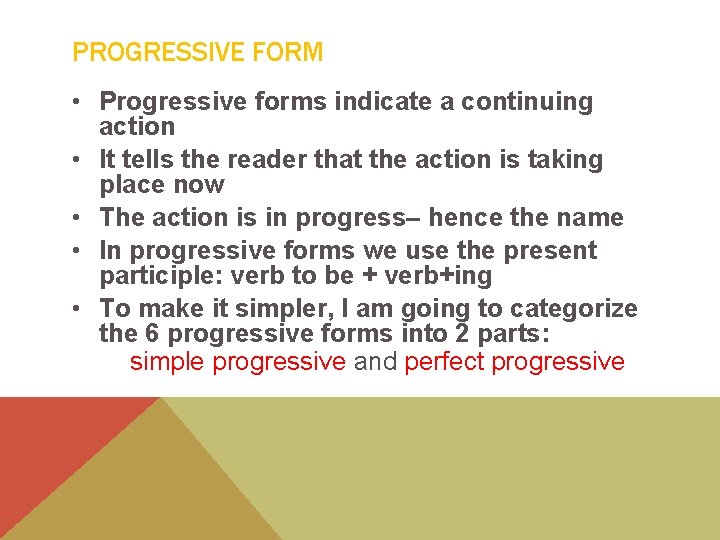 PROGRESSIVE FORM

• Progressive forms indicate a continuing action
• It tells the reader that the action is taking place now
• The action is in progress– hence the name
• In progressive forms we use the present participle: verb to be + verb+ing
• To make it simpler, I am going to categorize the 6 progressive forms into 2 parts:
simple progressive and perfect progressive